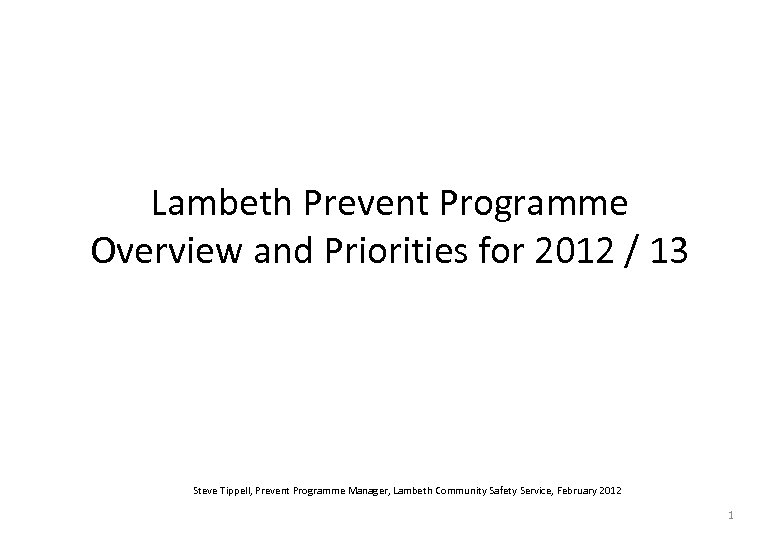 Lambeth Prevent Programme
Overview and Priorities for 2012 / 13

Steve Tippell, Prevent Programme Manager, Lambeth Community Safety Service, February 2012

1